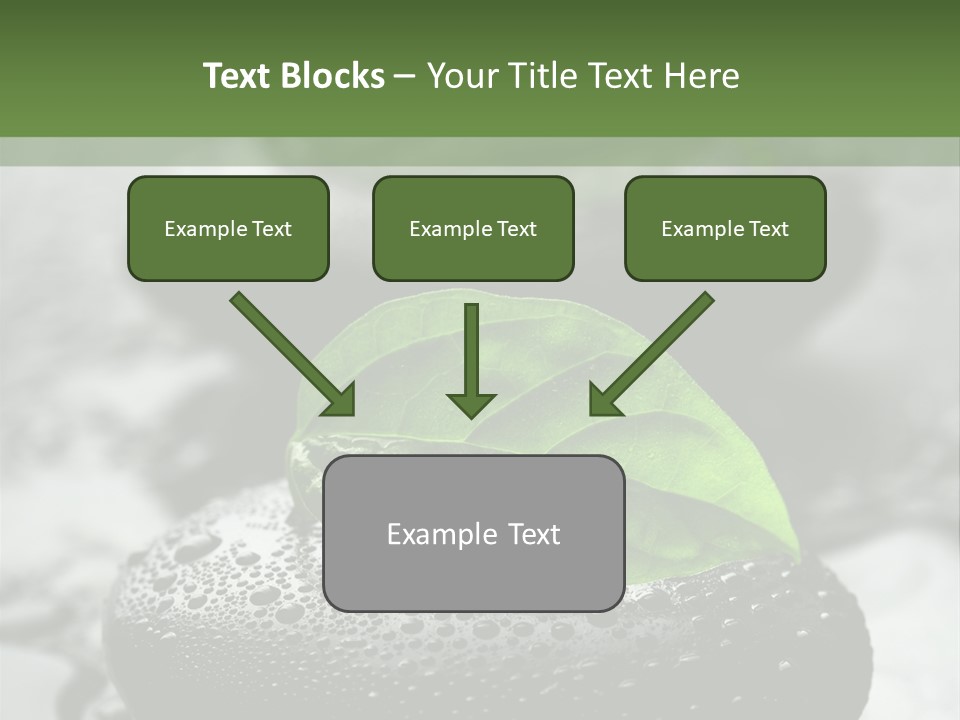 Text Blocks – Your Title Text Here

Example Text

Example Text

Example Text

Example Text